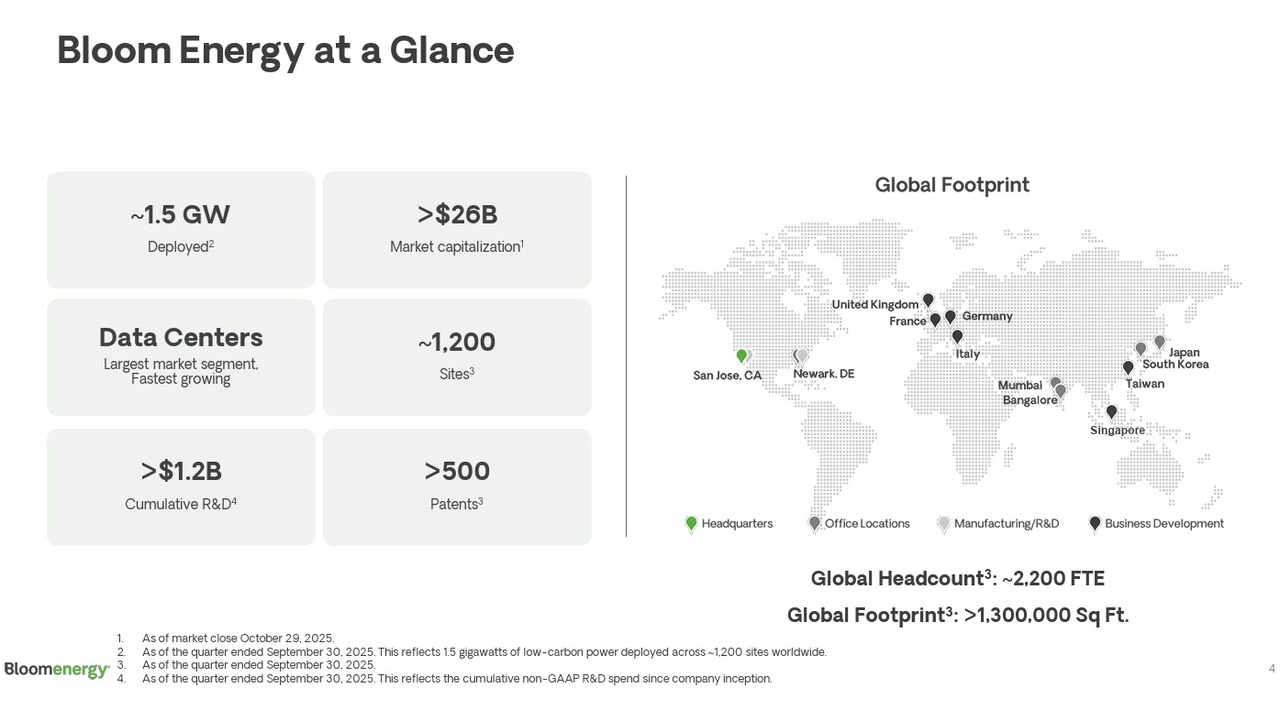 Bloom Energy at a Glance

~1.5 GW
Deployed$^2$

>$26B
Market capitalization$^1$

Data Centers
Largest market segment, Fastest growing

~1,200
Sites$^3$

>$1.2B
Cumulative R&D$^4$

>500
Patents$^3$

Global Footprint

United Kingdom
France
Germany
Italy
San Jose, CA
Newark, DE
Mumbai
Bangalore
Japan
South Korea
Taiwan
Singapore

Headquarters
Office Locations
Manufacturing/R&D
Business Development

Global Headcount$^3$: ~2,200 FTE

Global Footprint$^3$: >1,300,000 Sq Ft.

1. As of market close October 29, 2025.
2. As of the quarter ended September 30, 2025. This reflects 1.5 gigawatts of low-carbon power deployed across ~1,200 sites worldwide.
3. As of the quarter ended September 30, 2025.
4. As of the quarter ended September 30, 2025. This reflects the cumulative non-GAAP R&D spend since company inception.

Bloomenergy

4